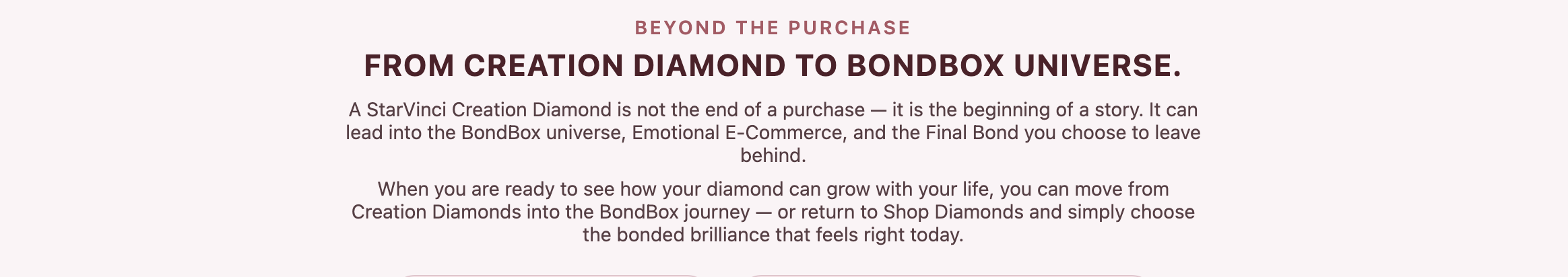 BEYOND THE PURCHASE

FROM CREATION DIAMOND TO BONDBOX UNIVERSE.

A StarVinci Creation Diamond is not the end of a purchase — it is the beginning of a story. It can lead into the BondBox universe, Emotional E-Commerce, and the Final Bond you choose to leave behind.

When you are ready to see how your diamond can grow with your life, you can move from Creation Diamonds into the BondBox journey — or return to Shop Diamonds and simply choose the bonded brilliance that feels right today.